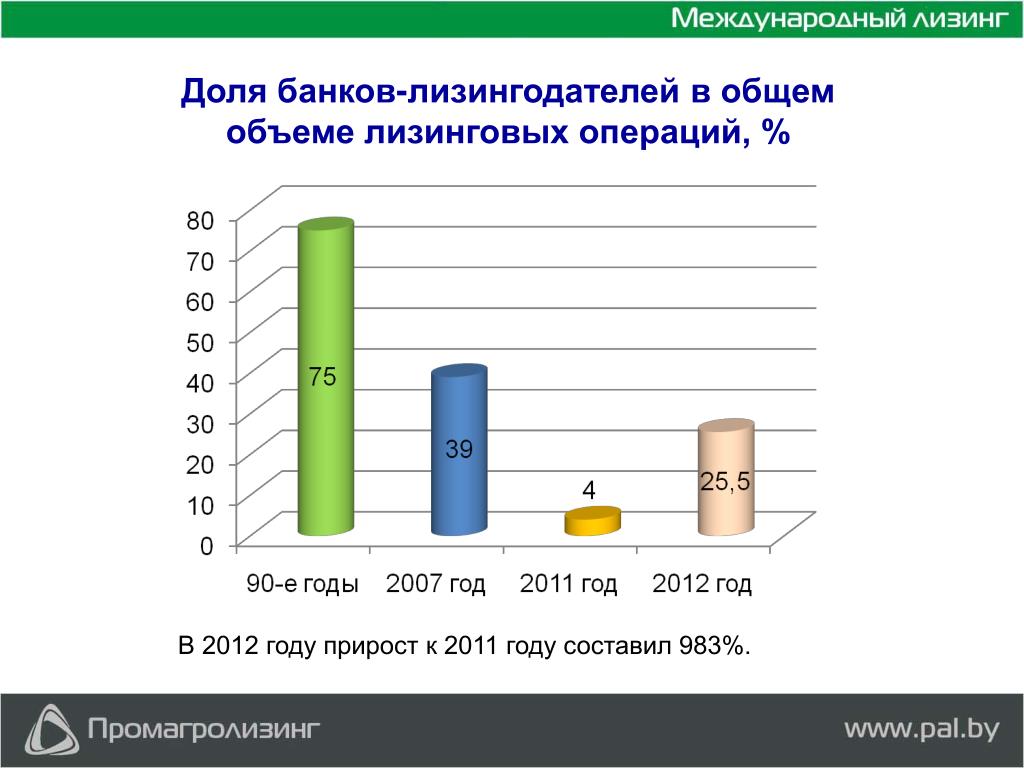 Международный лизинг

Доля банков-лизингодателей в общем объеме лизинговых операций, %

80
70
60
50
40
30
20
10
0

75
39
4
25,5

90-е годы
2007 год
2011 год
2012 год

В 2012 году прирост к 2011 году составил 983%.

Промагролизинг

www.pal.by